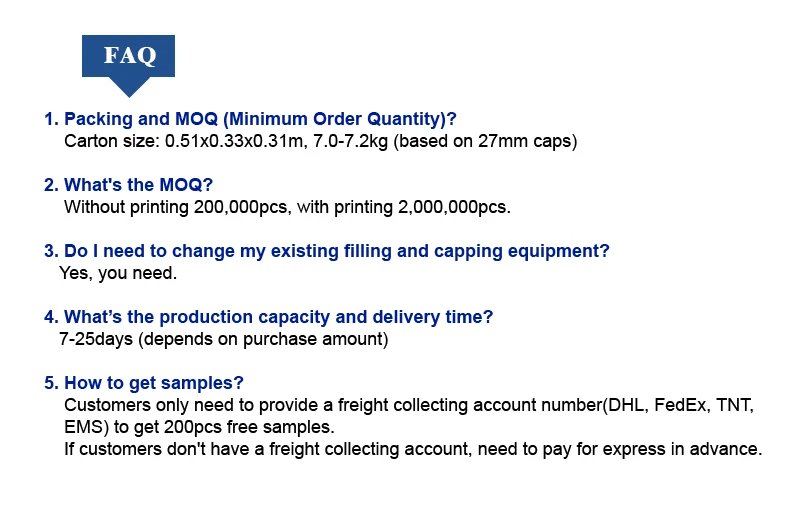 FAQ

1. Packing and MOQ (Minimum Order Quantity)?
Carton size: 0.51x0.33x0.31m, 7.0-7.2kg (based on 27mm caps)

2. What's the MOQ?
Without printing 200,000pcs, with printing 2,000,000pcs.

3. Do I need to change my existing filling and capping equipment?
Yes, you need.

4. What's the production capacity and delivery time?
7-25days (depends on purchase amount)

5. How to get samples?
Customers only need to provide a freight collecting account number(DHL, FedEx, TNT, EMS) to get 200pcs free samples.
If customers don't have a freight collecting account, need to pay for express in advance.